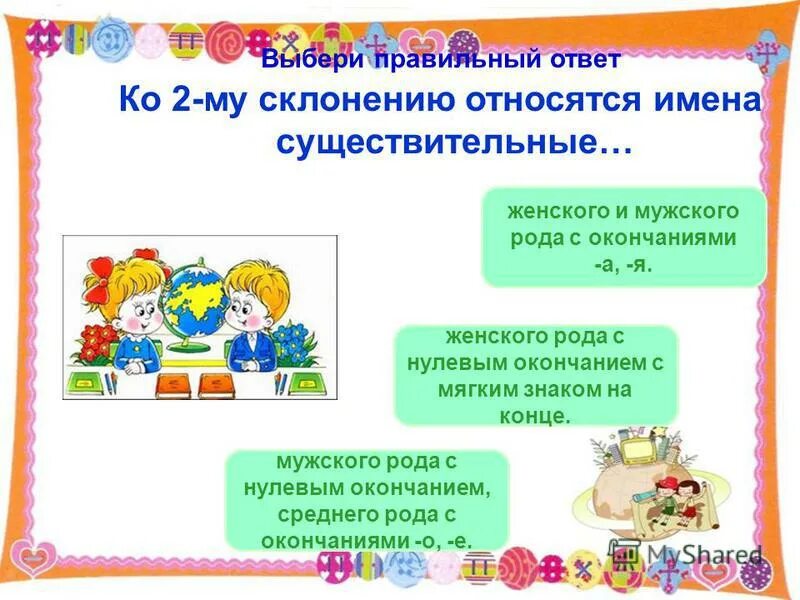 Выбери правильный ответ

Ко 2-му склонению относятся имена существительные…

женского и мужского рода с окончаниями -а, -я.

женского рода с нулевым окончанием с мягким знаком на конце.

мужского рода с нулевым окончанием, среднего рода с окончаниями -о, -е.

MyShared